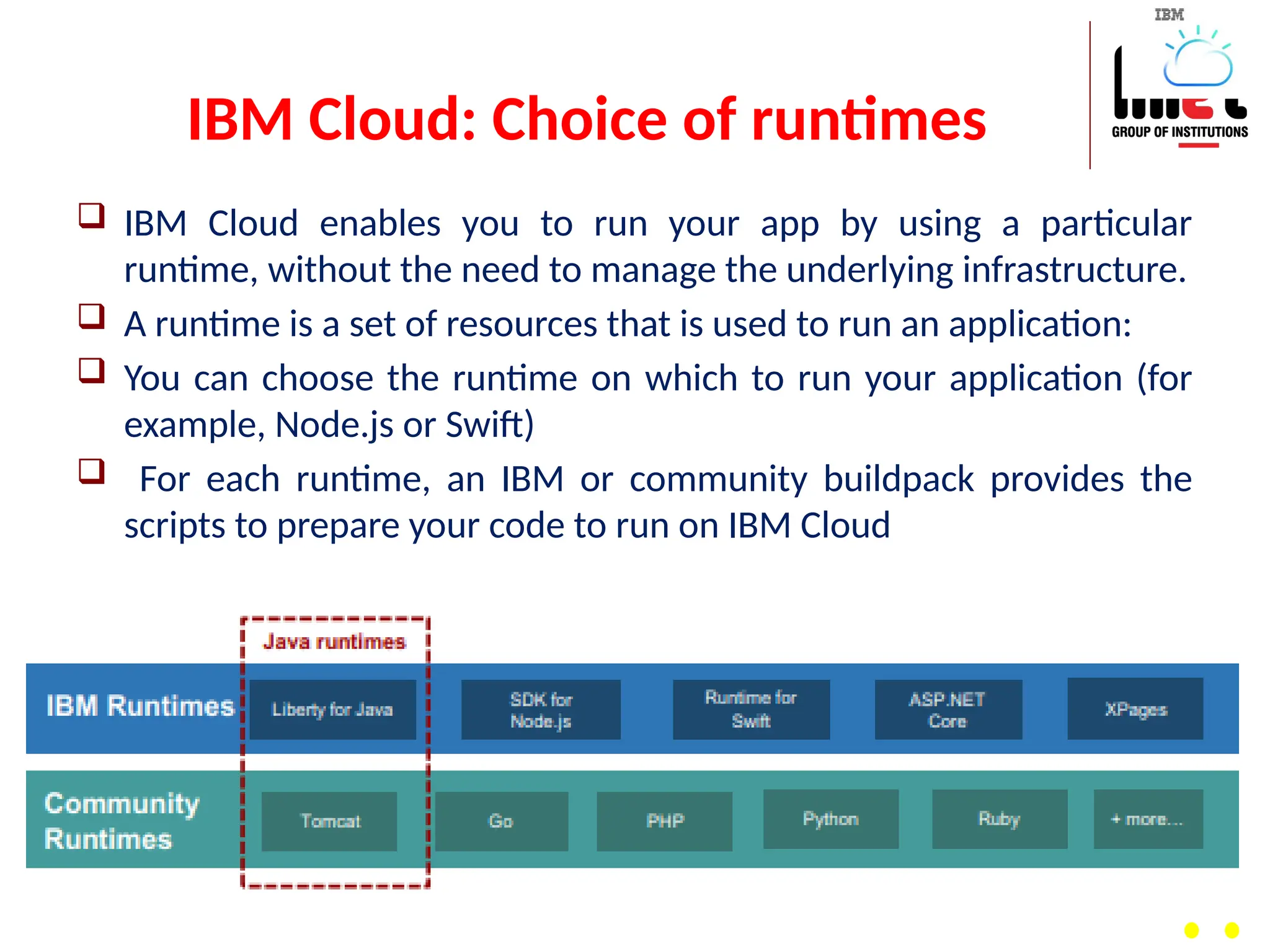 IBM

GROUP OF INSTITUTIONS

IBM Cloud: Choice of runtimes

❑ IBM Cloud enables you to run your app by using a particular runtime, without the need to manage the underlying infrastructure.

❑ A runtime is a set of resources that is used to run an application:

❑ You can choose the runtime on which to run your application (for example, Node.js or Swift)

❑ For each runtime, an IBM or community buildpack provides the scripts to prepare your code to run on IBM Cloud

Java runtimes

IBM Runtimes

Liberty for Java

SDK for Node.js

Runtime for Swift

ASP.NET Core

XPages

Community Runtimes

Tomcat

Go

PHP

Python

Ruby

+ more...